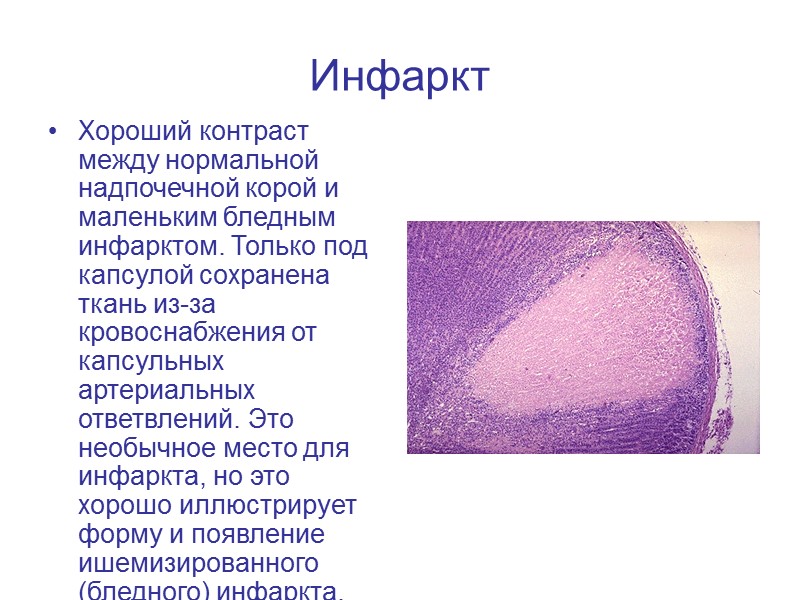 Инфаркт

• Хороший контраст между нормальной надпочечной корой и маленьким бледным инфарктом. Только под капсулой сохранена ткань из-за кровоснабжения от капсульных артериальных ответвлений. Это необычное место для инфаркта, но это хорошо иллюстрирует форму и появление ишемизированного (бледного) инфаркта.